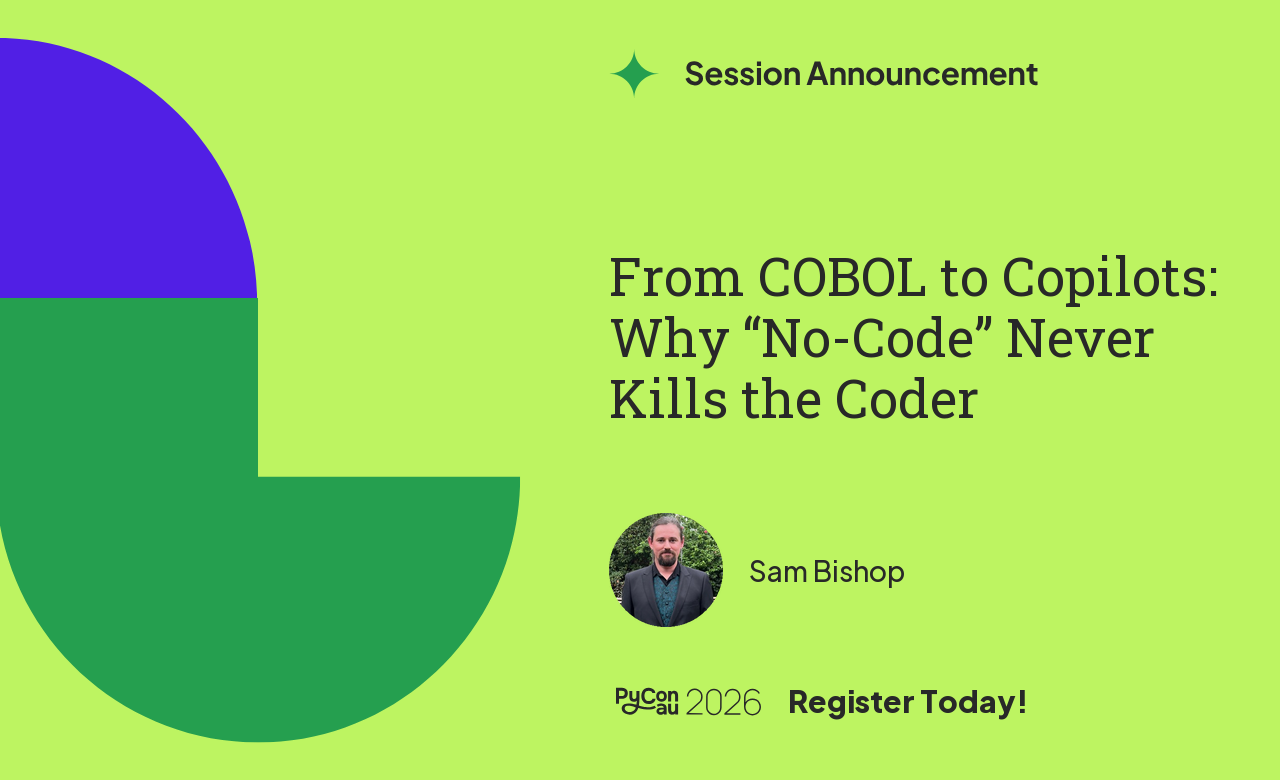 Session Announcement

From COBOL to Copilots: Why "No-Code" Never Kills the Coder

Sam Bishop

PyCon au 2026

Register Today!